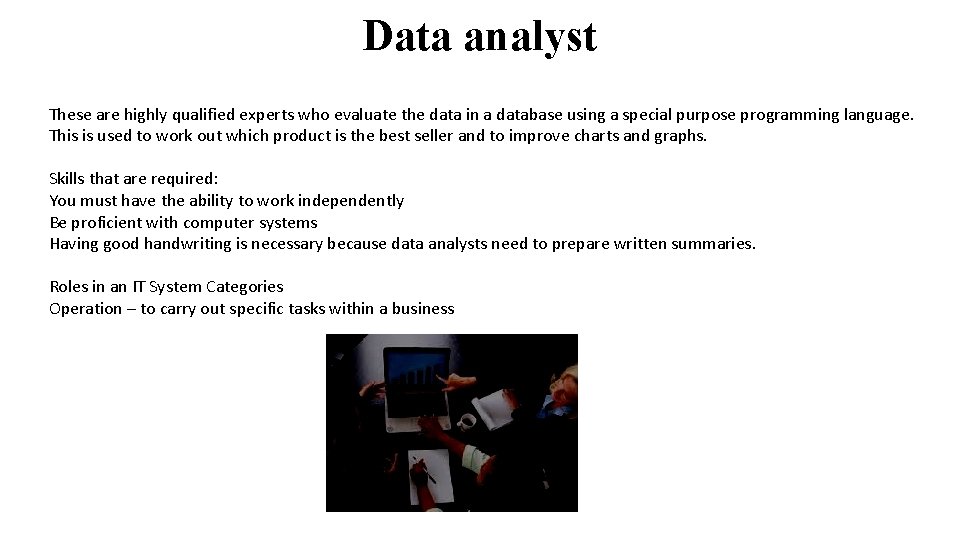 Data analyst

These are highly qualified experts who evaluate the data in a database using a special purpose programming language. This is used to work out which product is the best seller and to improve charts and graphs.

Skills that are required:
You must have the ability to work independently
Be proficient with computer systems
Having good handwriting is necessary because data analysts need to prepare written summaries.

Roles in an IT System Categories
Operation – to carry out specific tasks within a business